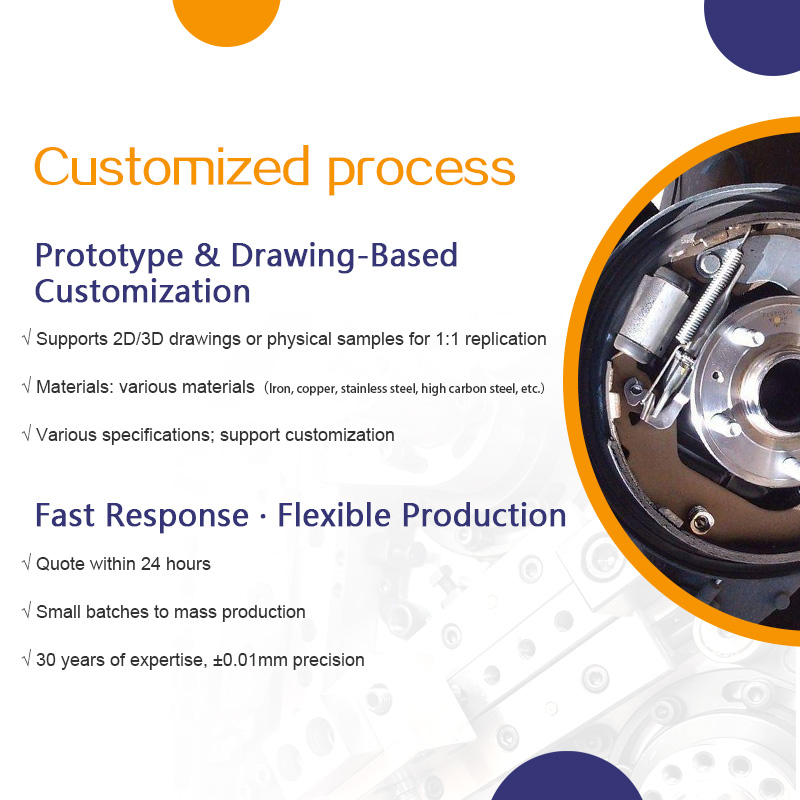 Customized process

Prototype & Drawing-Based Customization

√ Supports 2D/3D drawings or physical samples for 1:1 replication

√ Materials: various materials (Iron, copper, stainless steel, high carbon steel, etc.)

√ Various specifications; support customization

Fast Response · Flexible Production

√ Quote within 24 hours

√ Small batches to mass production

√ 30 years of expertise, ±0.01mm precision